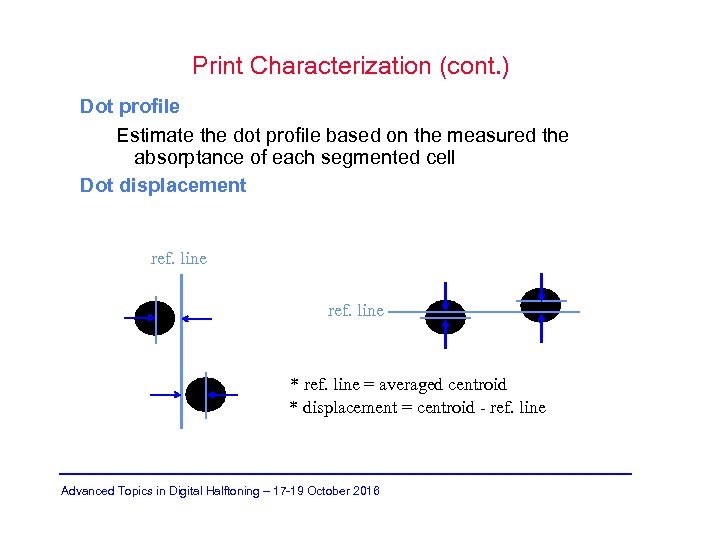 Print Characterization (cont.)

Dot profile

Estimate the dot profile based on the measured the absorptance of each segmented cell

Dot displacement

ref. line

ref. line

* ref. line = averaged centroid
* displacement = centroid - ref. line

Advanced Topics in Digital Halftoning – 17-19 October 2016